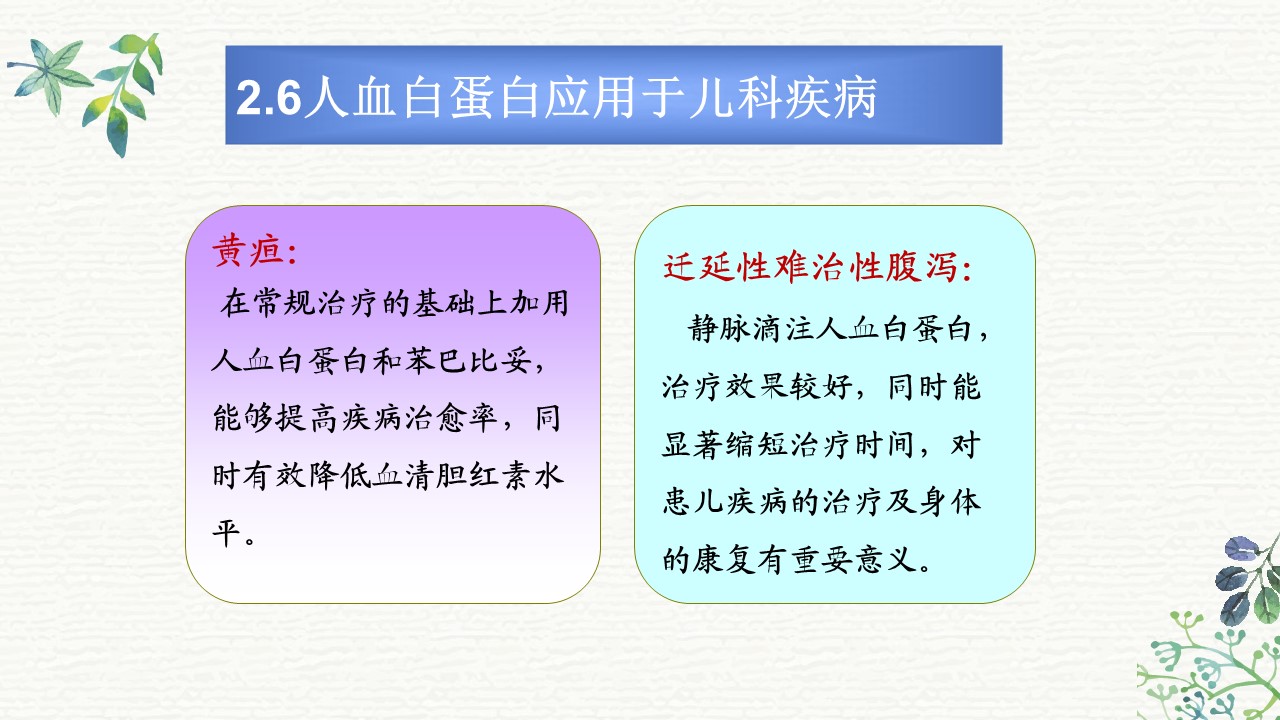 2.6人血白蛋白应用于儿科疾病

黄疸:
在常规治疗的基础上加用人血白蛋白和苯巴比妥，能够提高疾病治愈率，同时有效降低血清胆红素水平。

迁延性难治性腹泻:
静脉滴注人血白蛋白，治疗效果较好，同时能显著缩短治疗时间，对患儿疾病的治疗及身体的康复有重要意义。